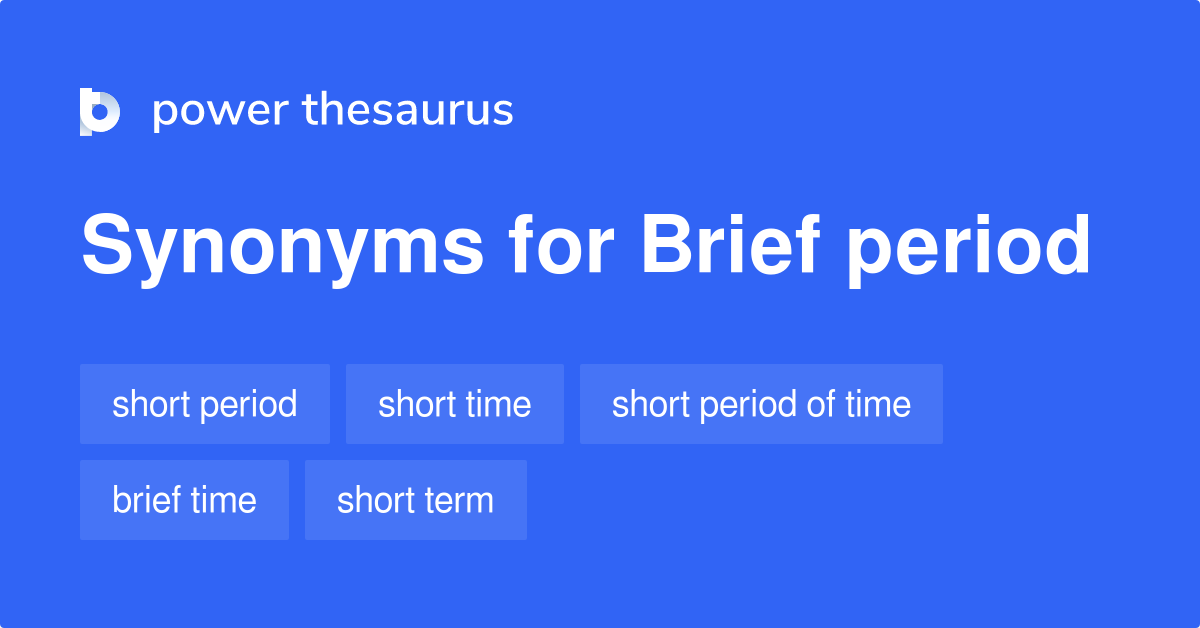 power thesaurus

Synonyms for Brief period

short period
short time
short period of time
brief time
short term